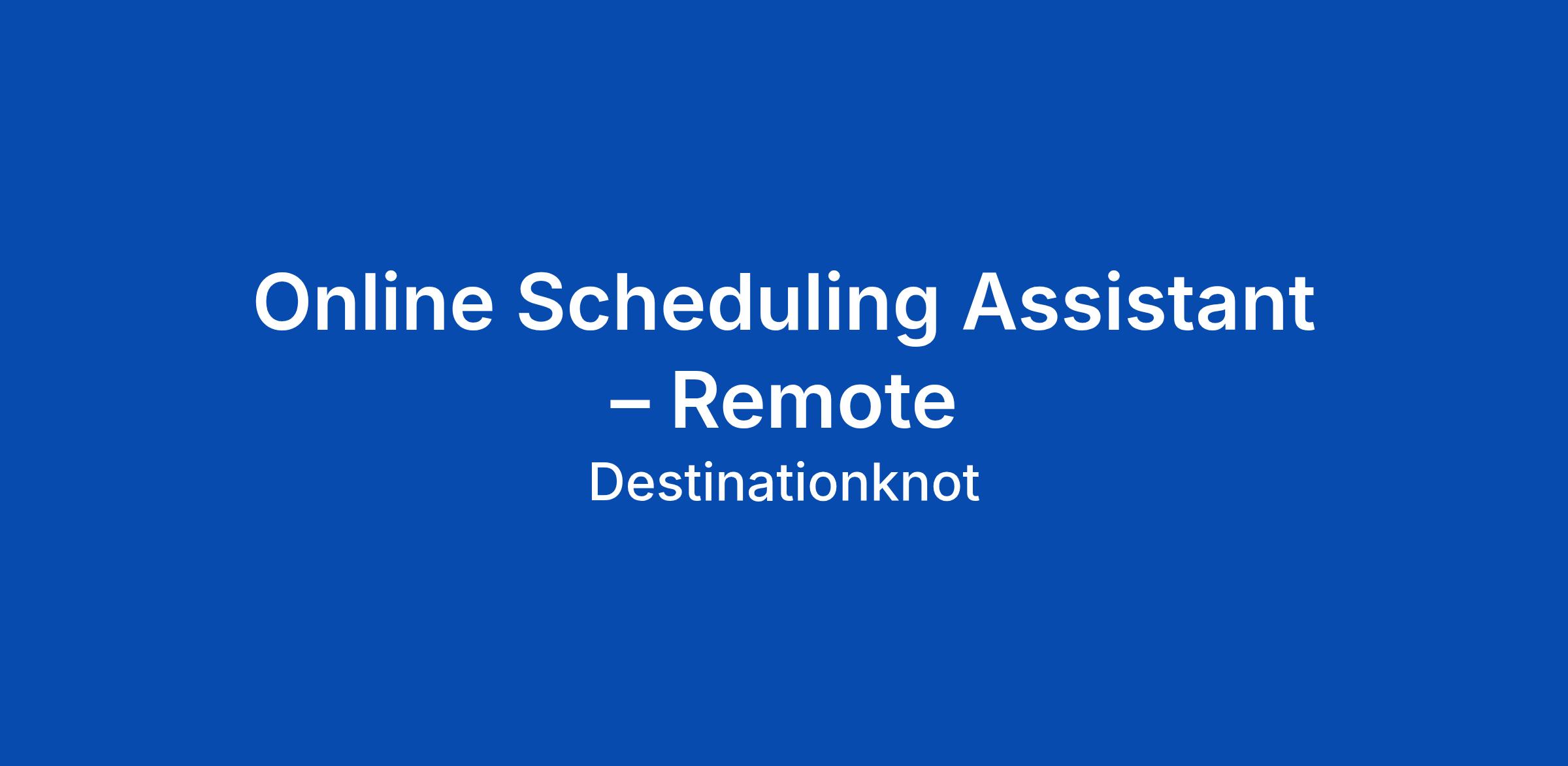 Online Scheduling Assistant – Remote

Destinationknot